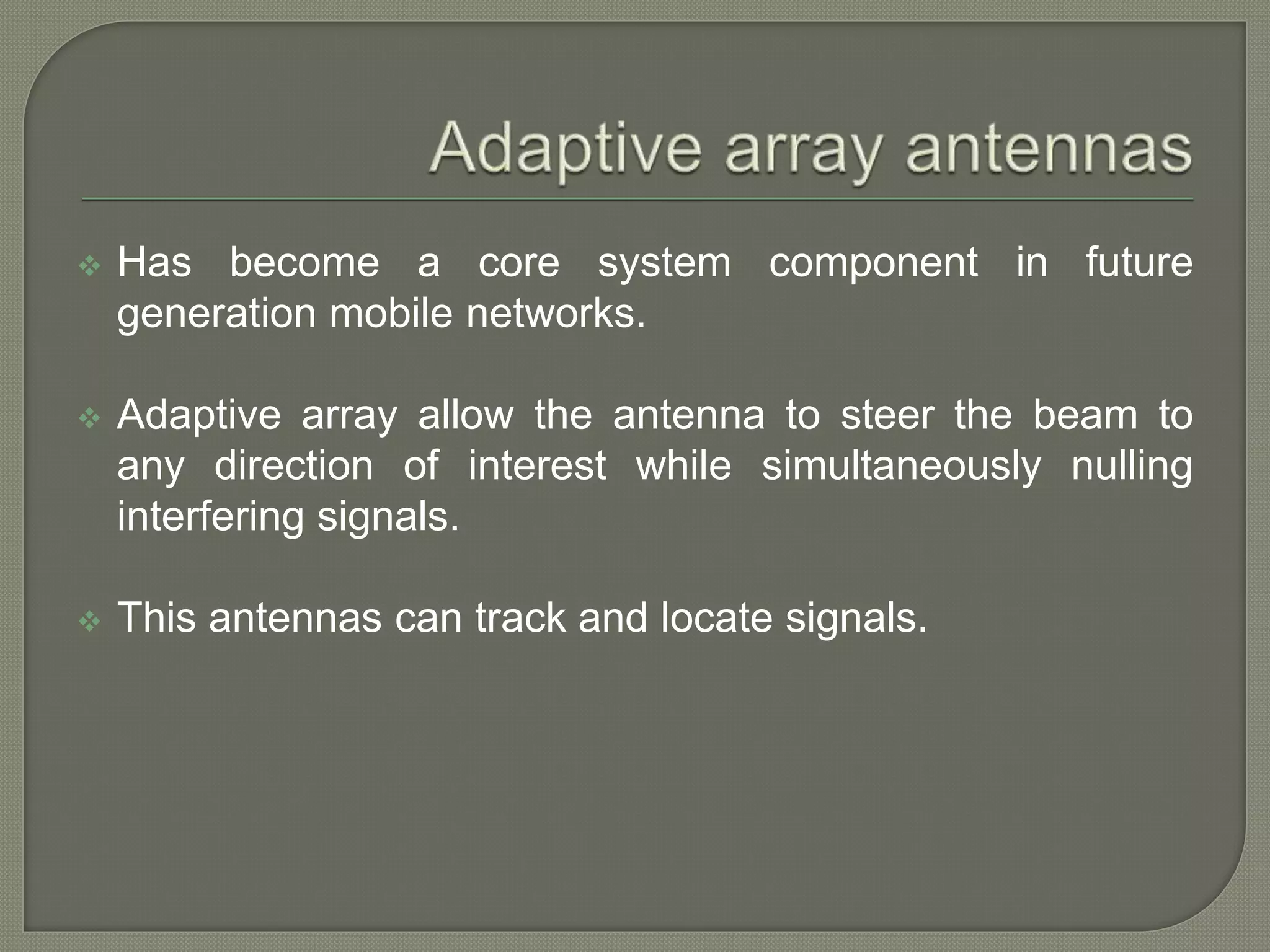 Adaptive array antennas

❖ Has become a core system component in future generation mobile networks.

❖ Adaptive array allow the antenna to steer the beam to any direction of interest while simultaneously nulling interfering signals.

❖ This antennas can track and locate signals.